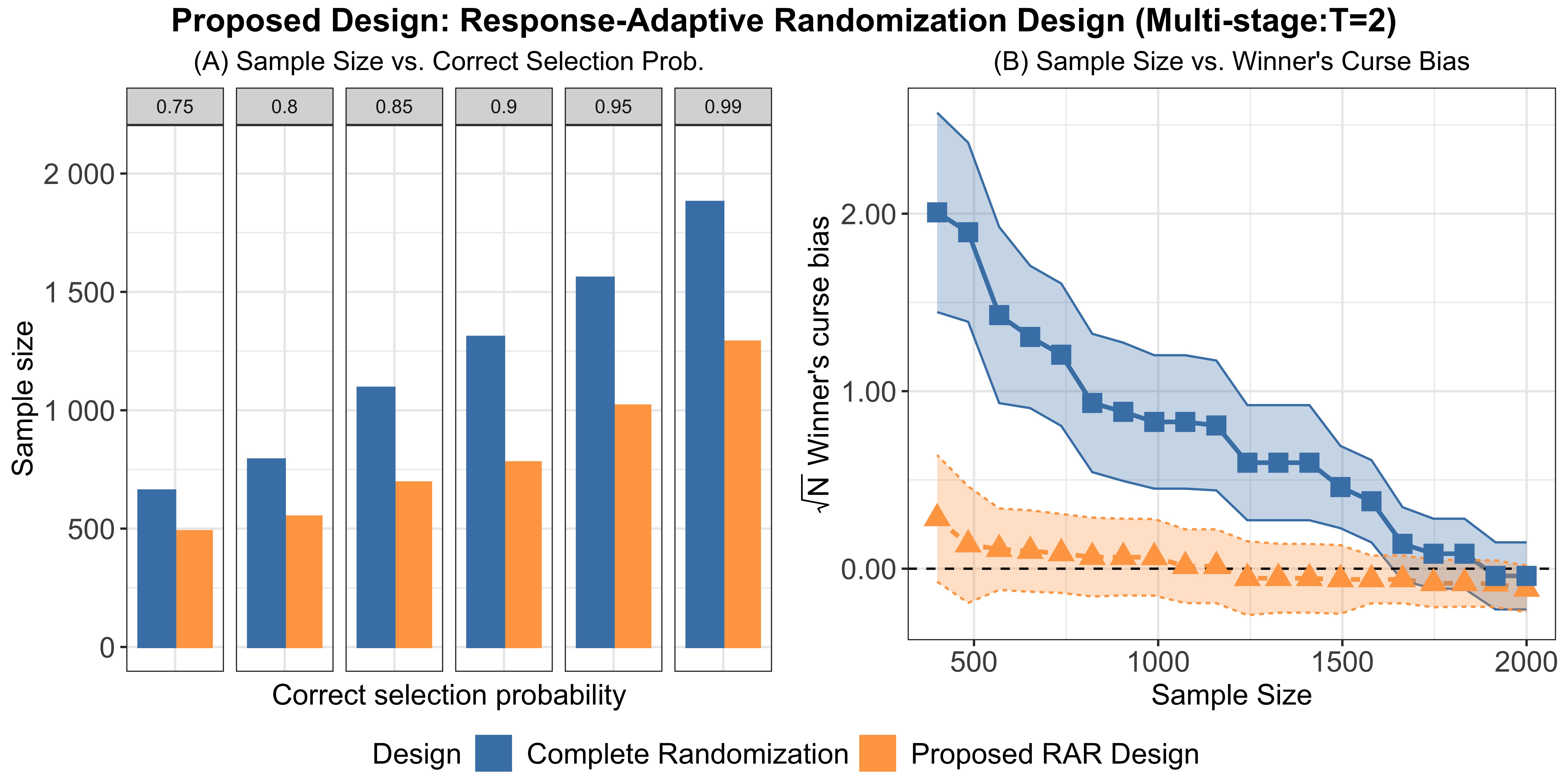 Proposed Design: Response-Adaptive Randomization Design (Multi-stage:T=2)

(A) Sample Size vs. Correct Selection Prob.

0.75
0.8
0.85
0.9
0.95
0.99

2 000
1 500
1 000
500
0

Sample size

Correct selection probability

(B) Sample Size vs. Winner's Curse Bias

2.00
1.00
0.00

$\sqrt{N}$ Winner's curse bias

500
1000
1500
2000

Sample Size

Design Complete Randomization Proposed RAR Design